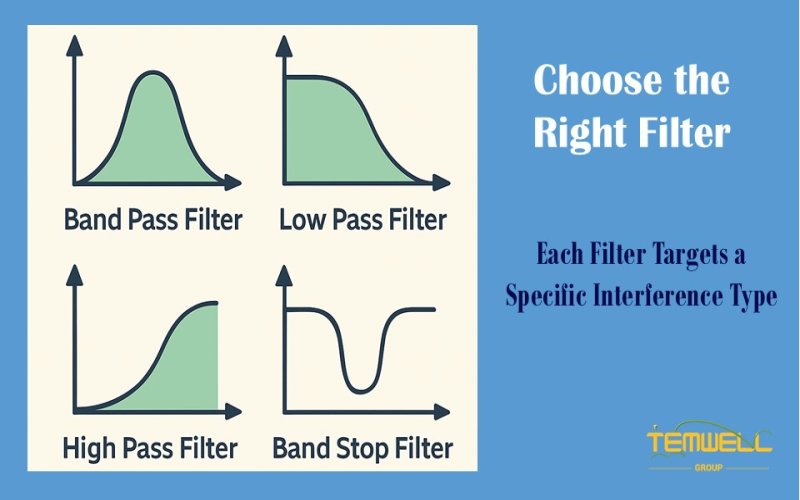 Band Pass Filter

Low Pass Filter

High Pass Filter

Band Stop Filter

Choose the Right Filter

Each Filter Targets a Specific Interference Type

TEMWELL
GROUP